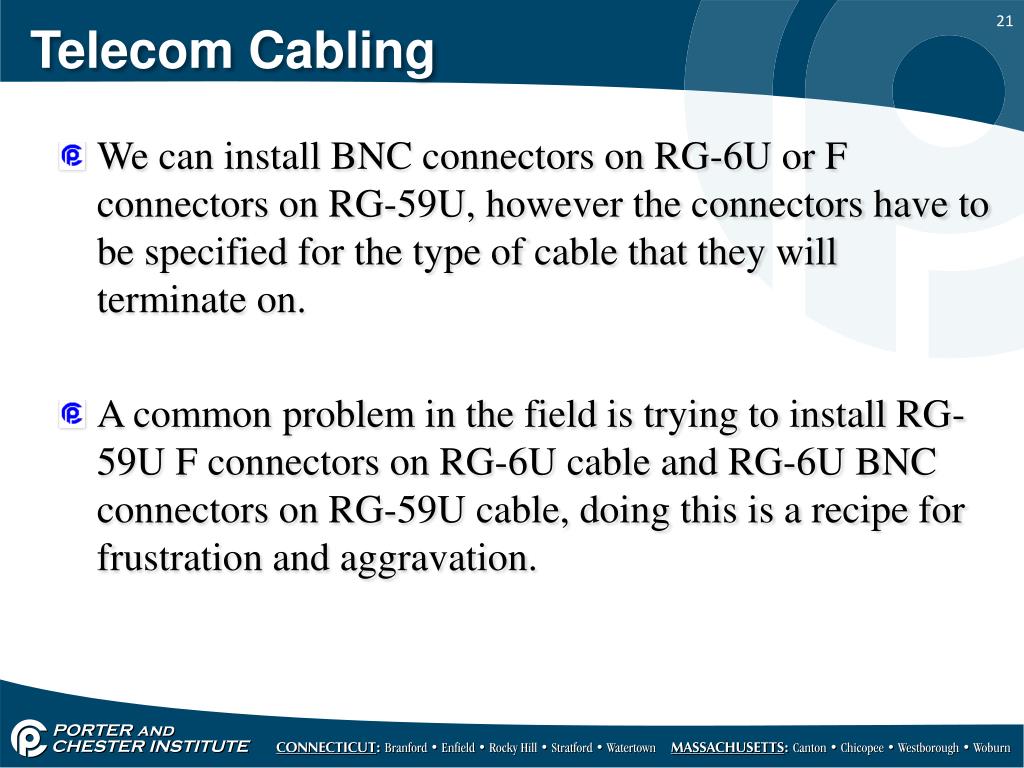 21

Telecom Cabling

We can install BNC connectors on RG-6U or F connectors on RG-59U, however the connectors have to be specified for the type of cable that they will terminate on.

A common problem in the field is trying to install RG-59U F connectors on RG-6U cable and RG-6U BNC connectors on RG-59U cable, doing this is a recipe for frustration and aggravation.

PORTER AND CHESTER INSTITUTE

CONNECTICUT: Branford • Enfield • Rocky Hill • Stratford • Watertown MASSACHUSETTS: Canton • Chicopee • Westborough • Woburn